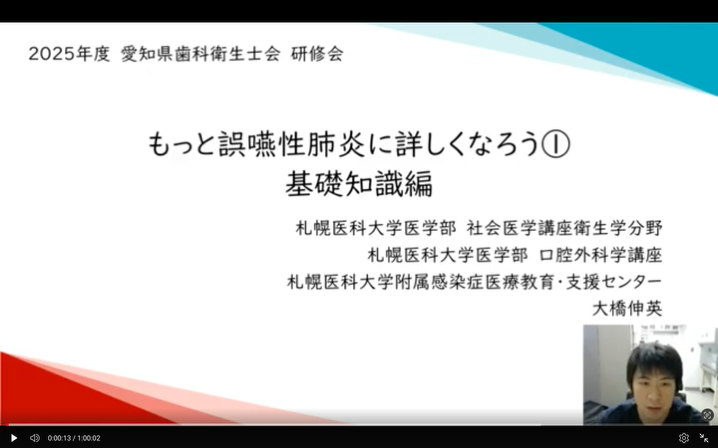 2025年度 愛知県歯科衛生士会 研修会

もっと誤嚥性肺炎に詳しくなろう①
基礎知識編

札幌医科大学医学部 社会医学講座衛生学分野
札幌医科大学医学部 口腔外科学講座
札幌医科大学附属感染症医療教育・支援センター
大橋伸英

0:00:13 / 1:00:02